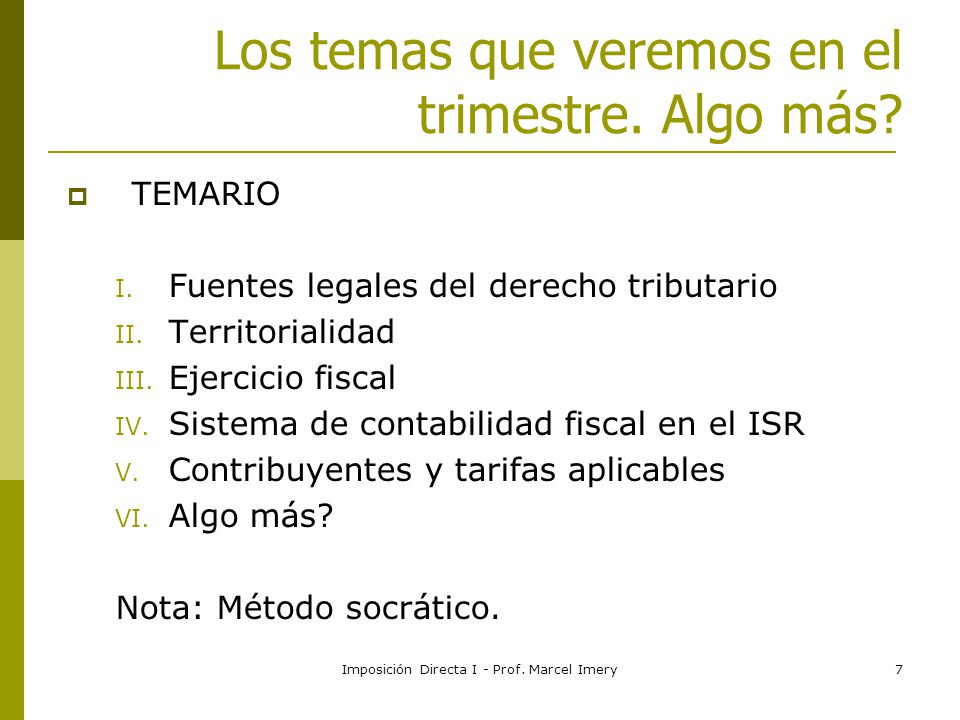 Los temas que veremos en el trimestre. Algo más?

TEMARIO

I. Fuentes legales del derecho tributario
II. Territorialidad
III. Ejercicio fiscal
IV. Sistema de contabilidad fiscal en el ISR
V. Contribuyentes y tarifas aplicables
VI. Algo más?

Nota: Método socrático.

Imposición Directa I - Prof. Marcel Imery

7